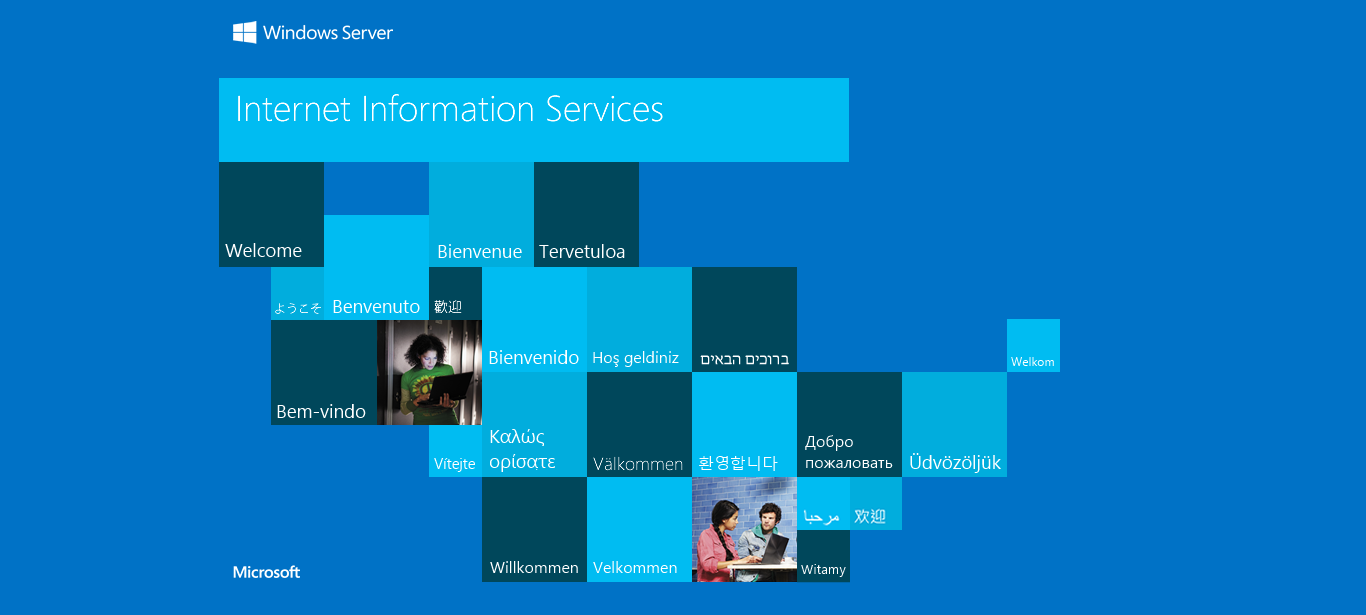 Windows Server

Internet Information Services

Welcome

Bienvenue

Tervetuloa

ようこそ

Benvenuto

歡迎

Bienvenido

Hoş geldiniz

ברוכים הבאים

Welkom

Bem-vindo

Vítejte

Καλώς ορίσατε

Välkommen

환영합니다

Добро пожаловать

Üdvözöljük

مرحبا

欢迎

Willkommen

Velkommen

Witamy

Microsoft